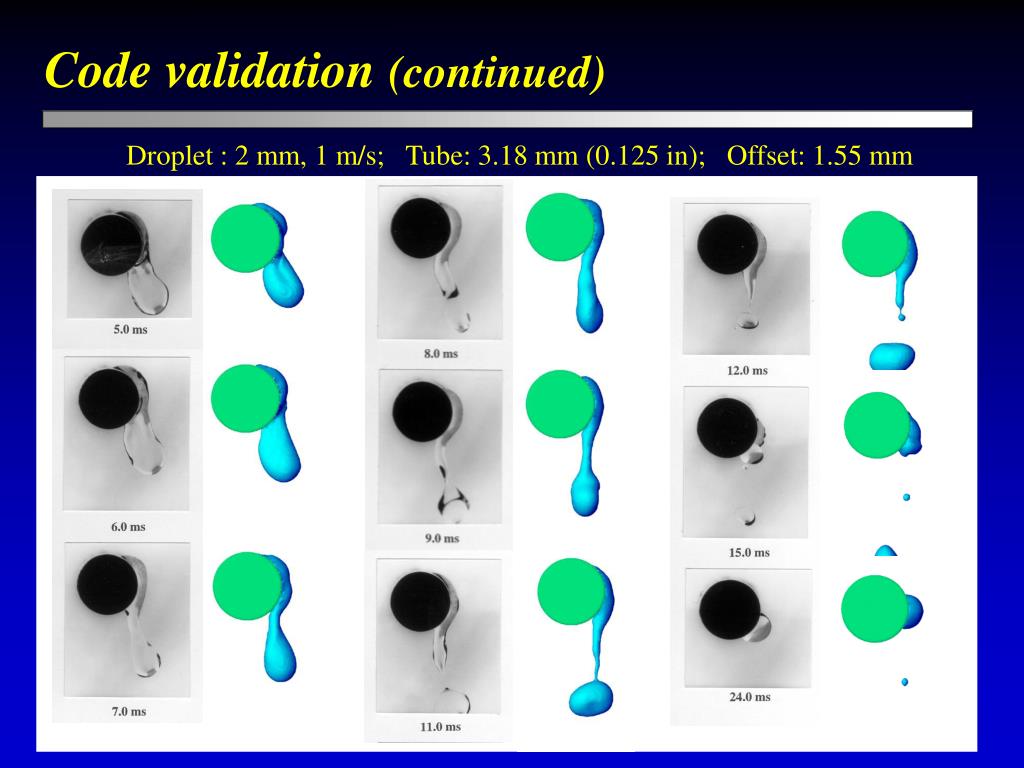 Code validation (continued)

Droplet : 2 mm, 1 m/s; Tube: 3.18 mm (0.125 in); Offset: 1.55 mm

5.0 ms

6.0 ms

7.0 ms

8.0 ms

9.0 ms

11.0 ms

12.0 ms

15.0 ms

24.0 ms